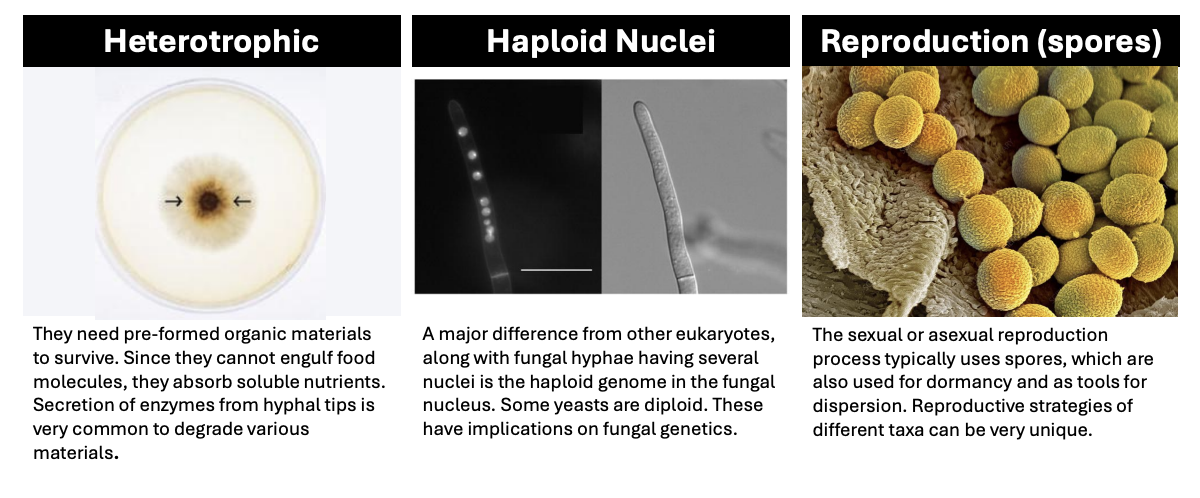 Heterotrophic

They need pre-formed organic materials to survive. Since they cannot engulf food molecules, they absorb soluble nutrients. Secretion of enzymes from hyphal tips is very common to degrade various materials.

Haploid Nuclei

A major difference from other eukaryotes, along with fungal hyphae having several nuclei is the haploid genome in the fungal nucleus. Some yeasts are diploid. These have implications on fungal genetics.

Reproduction (spores)

The sexual or asexual reproduction process typically uses spores, which are also used for dormancy and as tools for dispersion. Reproductive strategies of different taxa can be very unique.